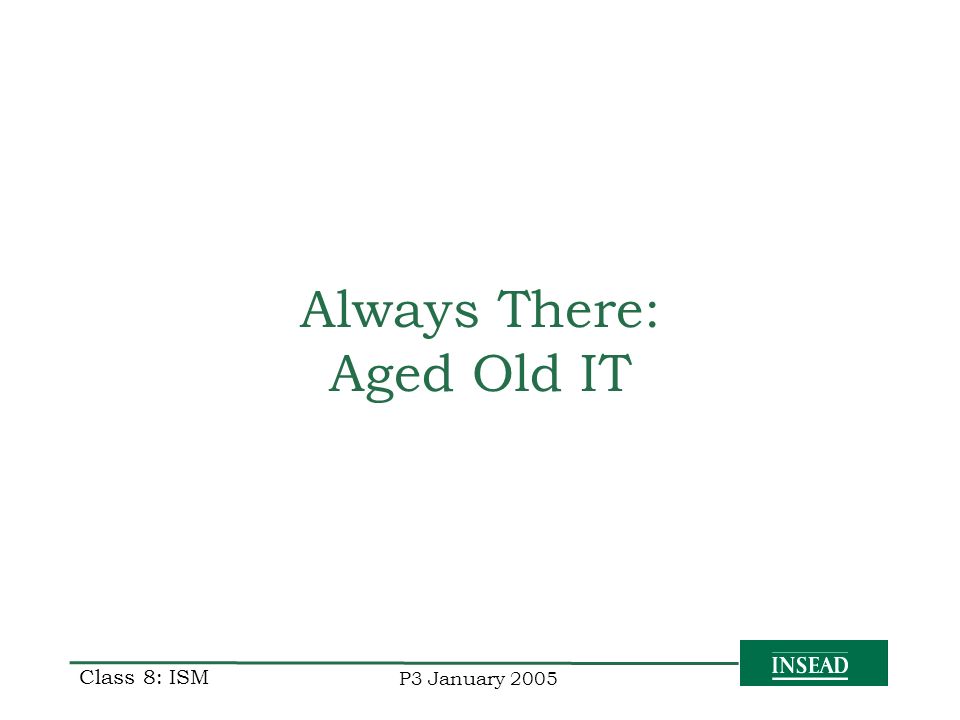 Always There:
Aged Old IT

Class 8: ISM

P3 January 2005

INSEAD